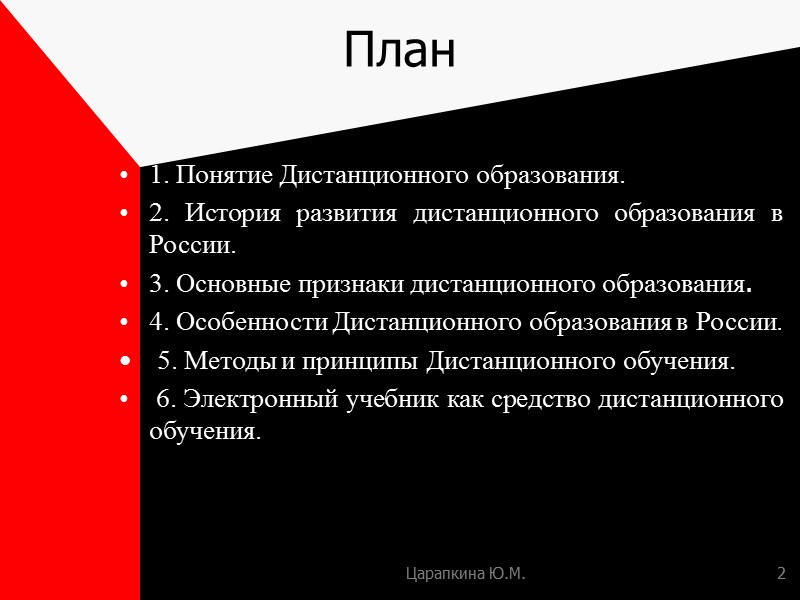 План

• 1. Понятие Дистанционного образования.
• 2. История развития дистанционного образования в России.
• 3. Основные признаки дистанционного образования.
• 4. Особенности Дистанционного образования в России.
• 5. Методы и принципы Дистанционного обучения.
• 6. Электронный учебник как средство дистанционного обучения.

Царапкина Ю.М.

2